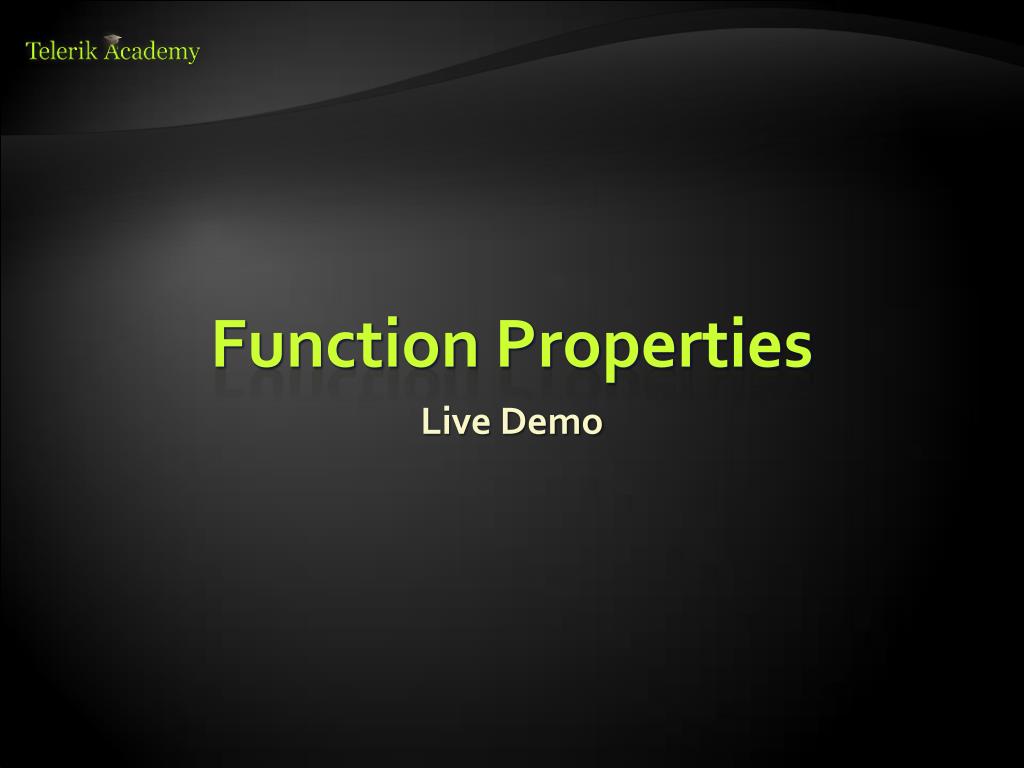 Telerik Academy

Function Properties

Live Demo